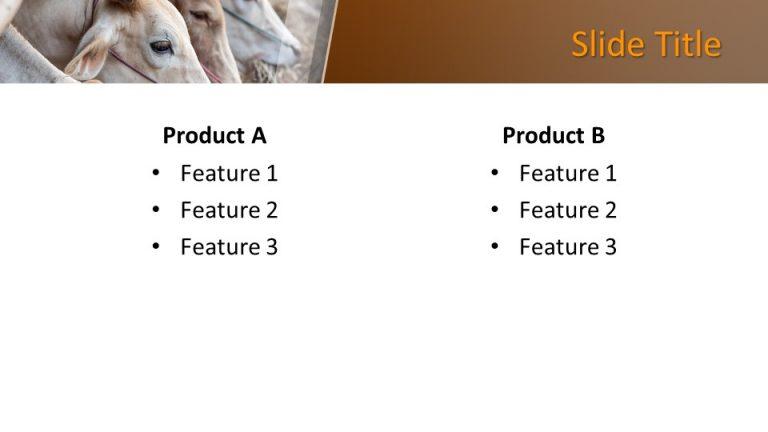 Slide Title

Product A

• Feature 1
• Feature 2
• Feature 3

Product B

• Feature 1
• Feature 2
• Feature 3